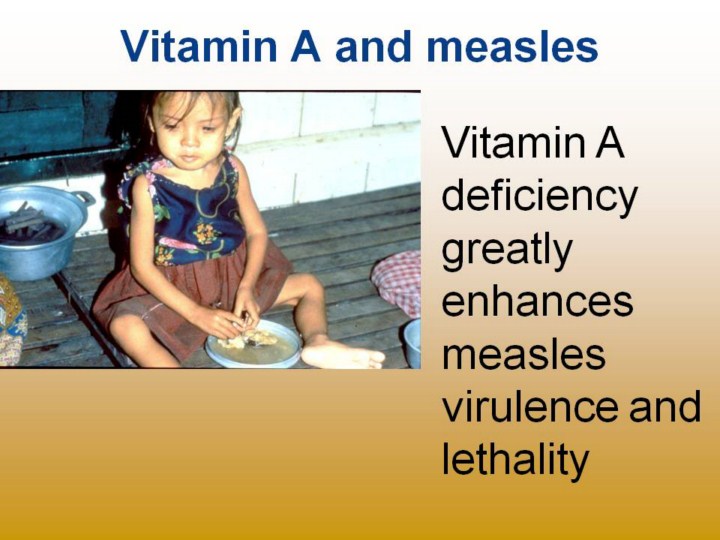 Vitamin A and measles

Vitamin A deficiency greatly enhances measles virulence and lethality